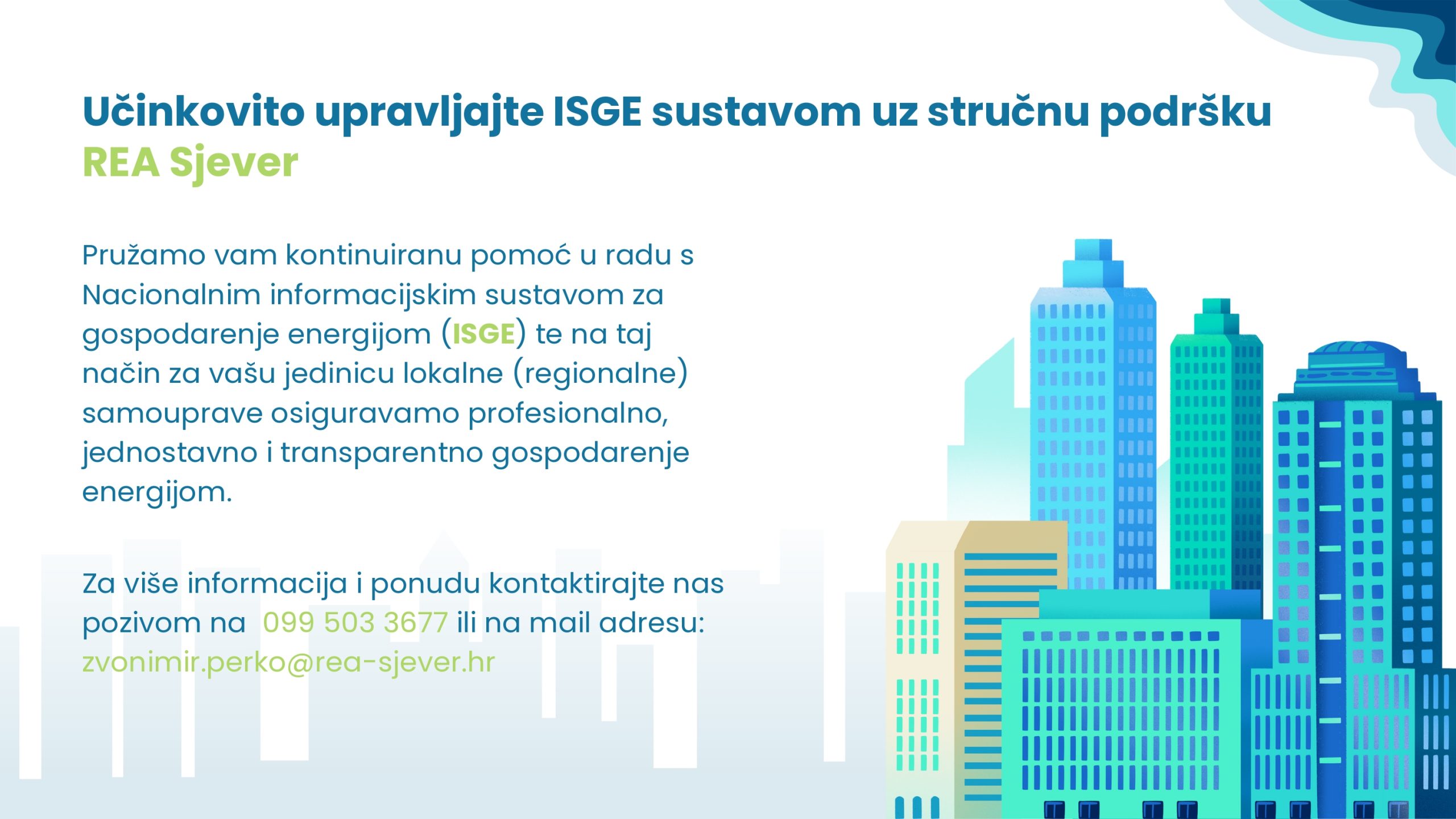 Učinkovito upravljajte ISGE sustavom uz stručnu podršku REA Sjever

Pružamo vam kontinuiranu pomoć u radu s Nacionalnim informacijskim sustavom za gospodarenje energijom (ISGE) te na taj način za vašu jedinicu lokalne (regionalne) samouprave osiguravamo profesionalno, jednostavno i transparentno gospodarenje energijom.

Za više informacija i ponudu kontaktirajte nas pozivom na 099 503 3677 ili na mail adresu: zvonimir.perko@rea-sjever.hr